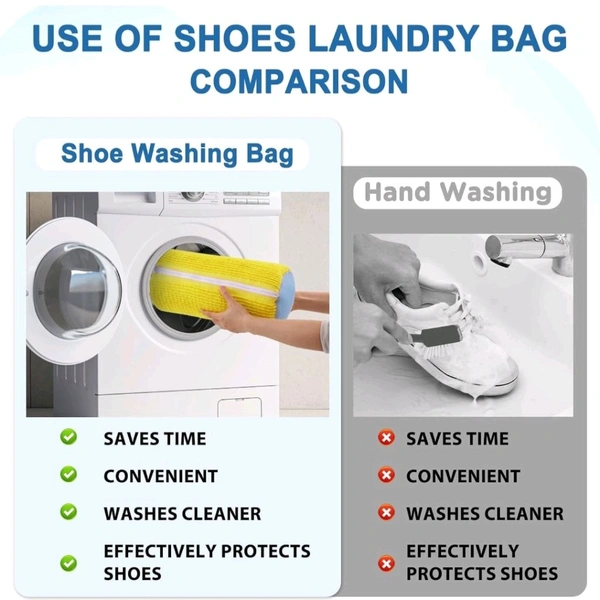 USE OF SHOES LAUNDRY BAG COMPARISON

Shoe Washing Bag

SAVES TIME

CONVENIENT

WASHES CLEANER

EFFECTIVELY PROTECTS SHOES

Hand Washing

SAVES TIME

CONVENIENT

WASHES CLEANER

EFFECTIVELY PROTECTS SHOES